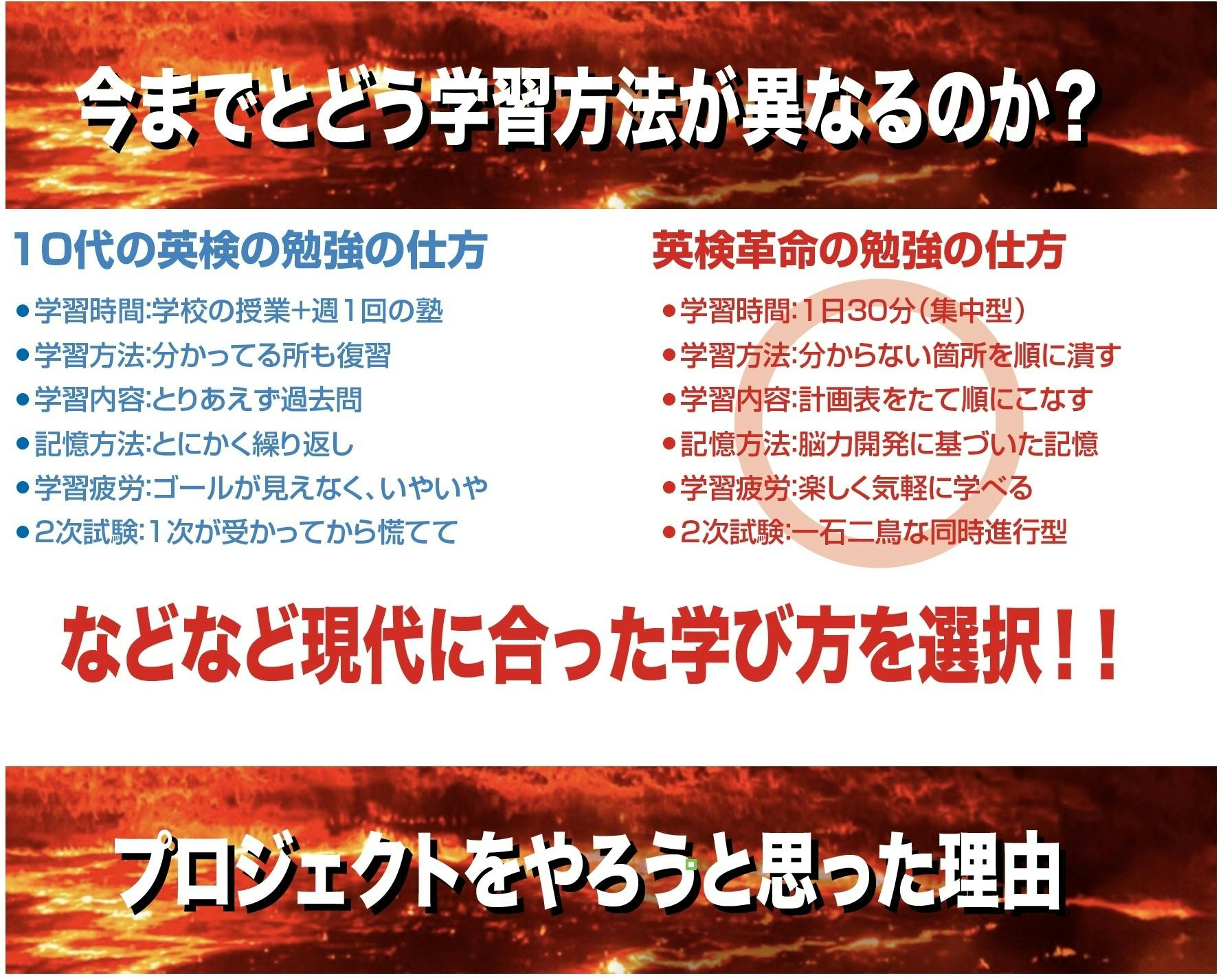 今までとどう学習方法が異なるのか？

10代の英検の勉強の仕方

●学習時間:学校の授業+週1回の塾
●学習方法:分かってる所も復習
●学習内容:とりあえず過去問
●記憶方法:とにかく繰り返し
●学習疲労:ゴールが見えなく、いやいや
●2次試験:1次が受かってから慌てて

英検革命の勉強の仕方

●学習時間:1日30分（集中型）
●学習方法:分からない箇所を順に潰す
●学習内容:計画表をたて順にこなす
●記憶方法:脳力開発に基づいた記憶
●学習疲労:楽しく気軽に学べる
●2次試験:一石二鳥な同時進行型

などなど現代に合った学び方を選択！！

プロジェクトをやろうと思った理由